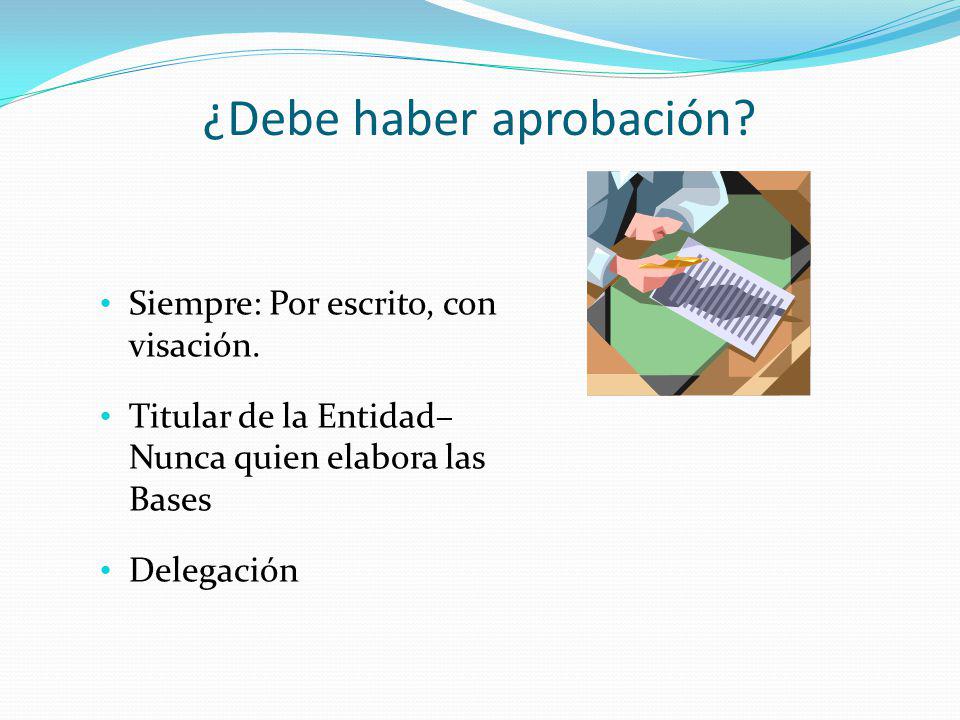 ¿Debe haber aprobación?

• Siempre: Por escrito, con visación.

• Titular de la Entidad– Nunca quien elabora las Bases

• Delegación